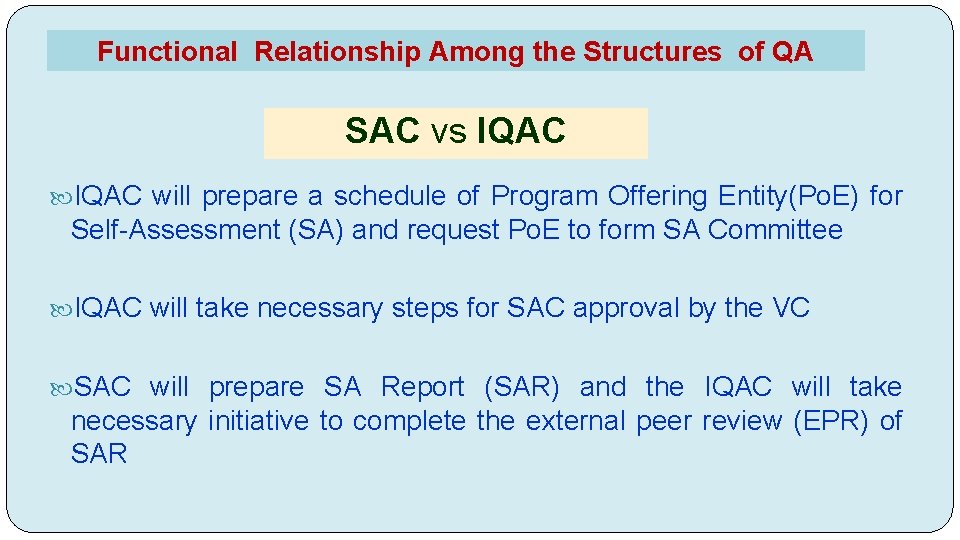 Functional Relationship Among the Structures of QA

SAC vs IQAC

IQAC will prepare a schedule of Program Offering Entity(PoE) for Self-Assessment (SA) and request PoE to form SA Committee

IQAC will take necessary steps for SAC approval by the VC

SAC will prepare SA Report (SAR) and the IQAC will take necessary initiative to complete the external peer review (EPR) of SAR